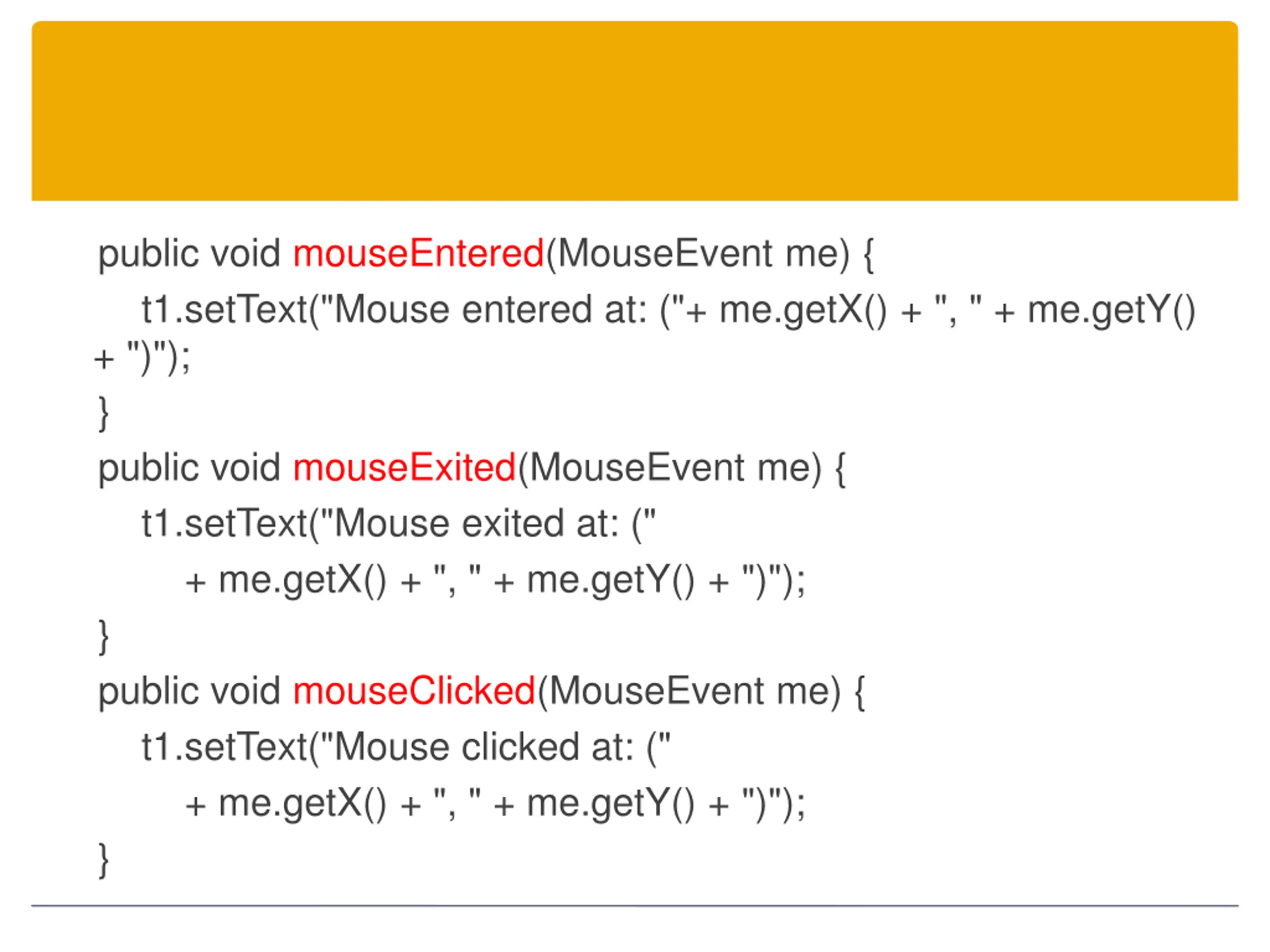 public void mouseEntered(MouseEvent me) {
t1.setText("Mouse entered at: ("+ me.getX() + ", " + me.getY() + ")");
}
public void mouseExited(MouseEvent me) {
t1.setText("Mouse exited at: ("
+ me.getX() + ", " + me.getY() + ")");
}
public void mouseClicked(MouseEvent me) {
t1.setText("Mouse clicked at: ("
+ me.getX() + ", " + me.getY() + ")");
}